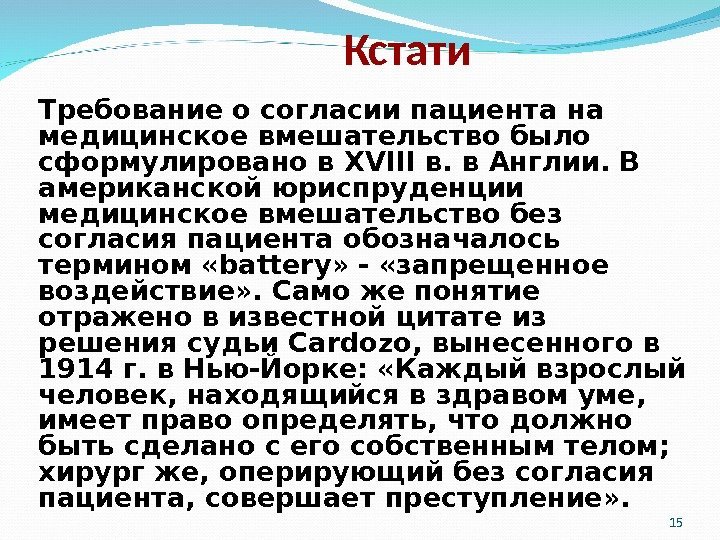 Кстати

Требование о согласии пациента на медицинское вмешательство было сформулировано в XVIII в. в Англии. В американской юриспруденции медицинское вмешательство без согласия пациента обозначалось термином «battery» - «запрещенное воздействие». Само же понятие отражено в известной цитате из решения судьи Cardozo, вынесенного в 1914 г. в Нью-Йорке: «Каждый взрослый человек, находящийся в здравом уме, имеет право определять, что должно быть сделано с его собственным телом; хирург же, оперирующий без согласия пациента, совершает преступление».

15